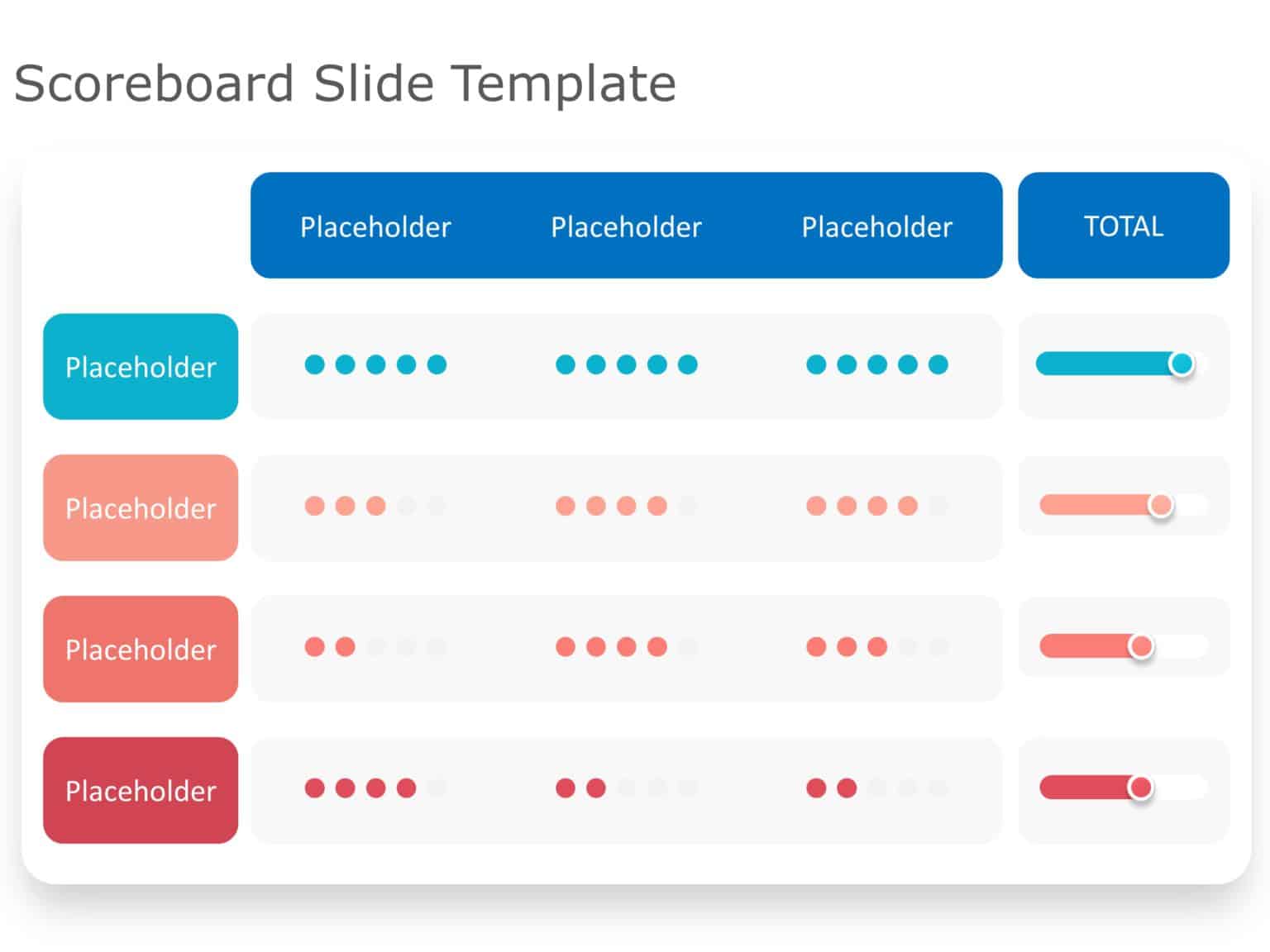 Scoreboard Slide Template

| | Placeholder | Placeholder | Placeholder | TOTAL |
|---|---|---|---|---|
| Placeholder | | | | |
| Placeholder | | | | |
| Placeholder | | | | |
| Placeholder | | | | |